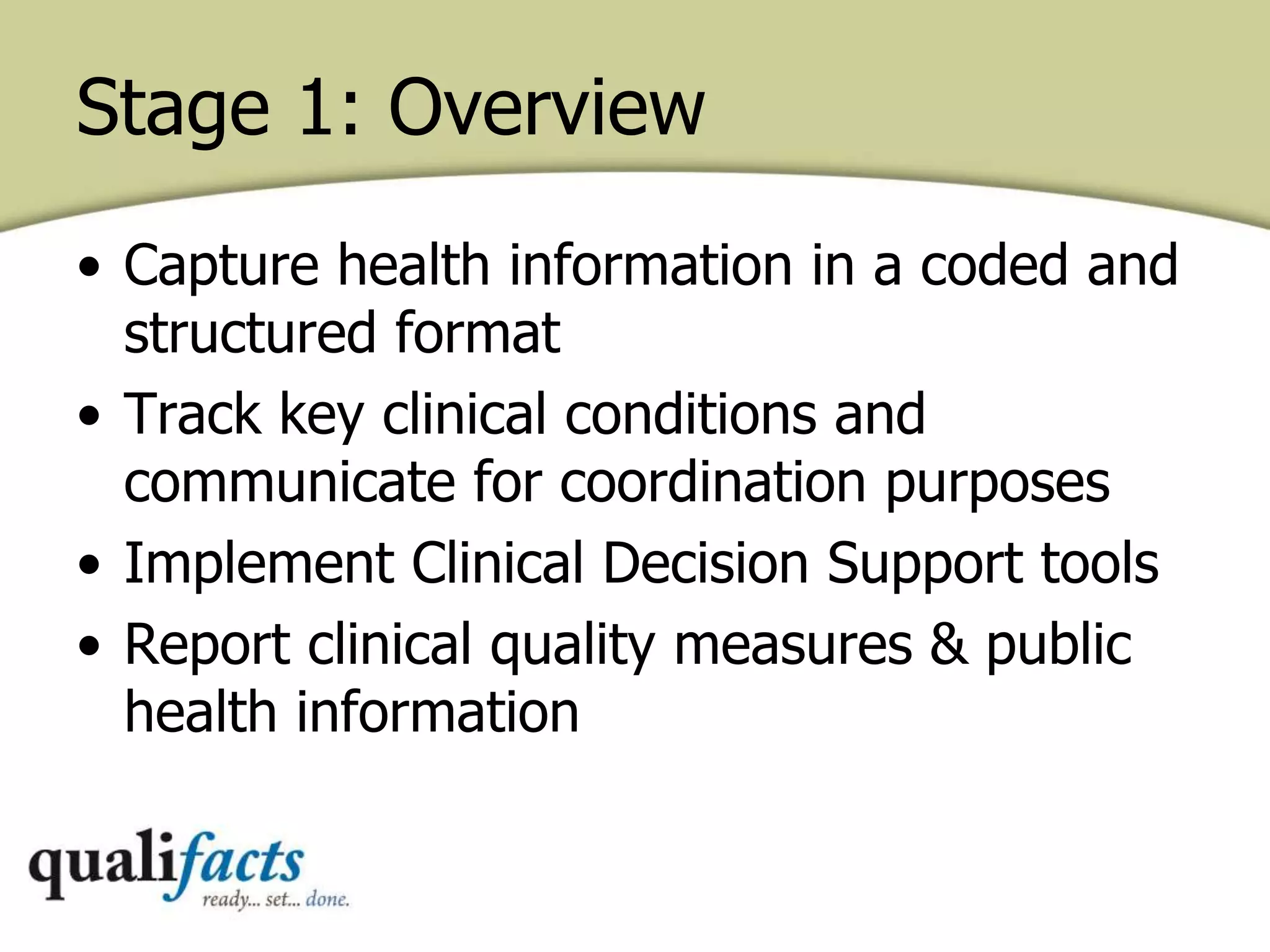 Stage 1: Overview

• Capture health information in a coded and structured format
• Track key clinical conditions and communicate for coordination purposes
• Implement Clinical Decision Support tools
• Report clinical quality measures & public health information

qualifacts
ready... set... done.